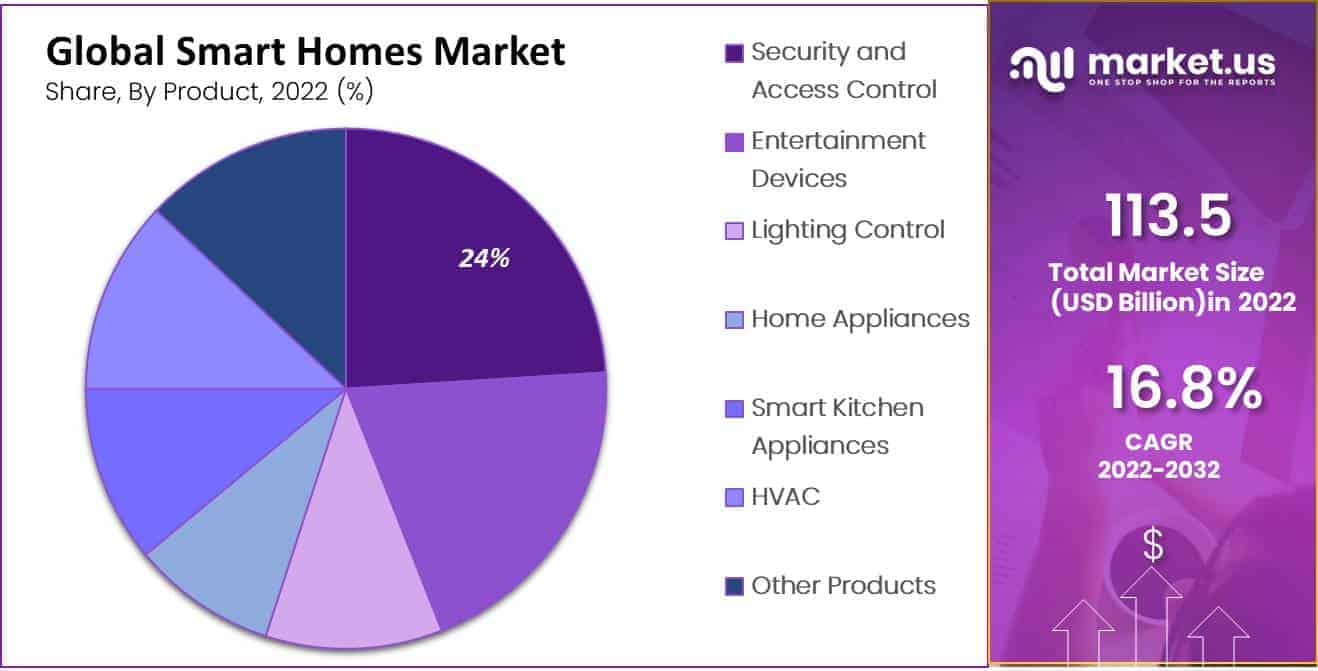 Global Smart Homes Market
Share, By Product, 2022 (%)

24%

Security and Access Control
Entertainment Devices
Lighting Control
Home Appliances
Smart Kitchen Appliances
HVAC
Other Products

market.us
ONE STOP SHOP FOR THE REPORTS

113.5
Total Market Size (USD Billion)in 2022

16.8%
CAGR
2022-2032

$